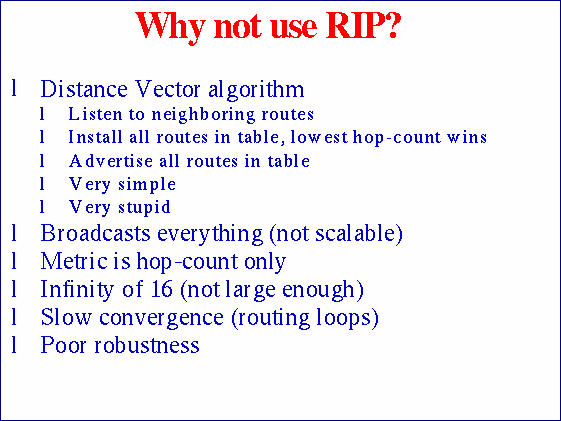 Why not use RIP?

l Distance Vector algorithm
l Listen to neighboring routes
l Install all routes in table, lowest hop-count wins
l Advertise all routes in table
l Very simple
l Very stupid
l Broadcasts everything (not scalable)
l Metric is hop-count only
l Infinity of 16 (not large enough)
l Slow convergence (routing loops)
l Poor robustness